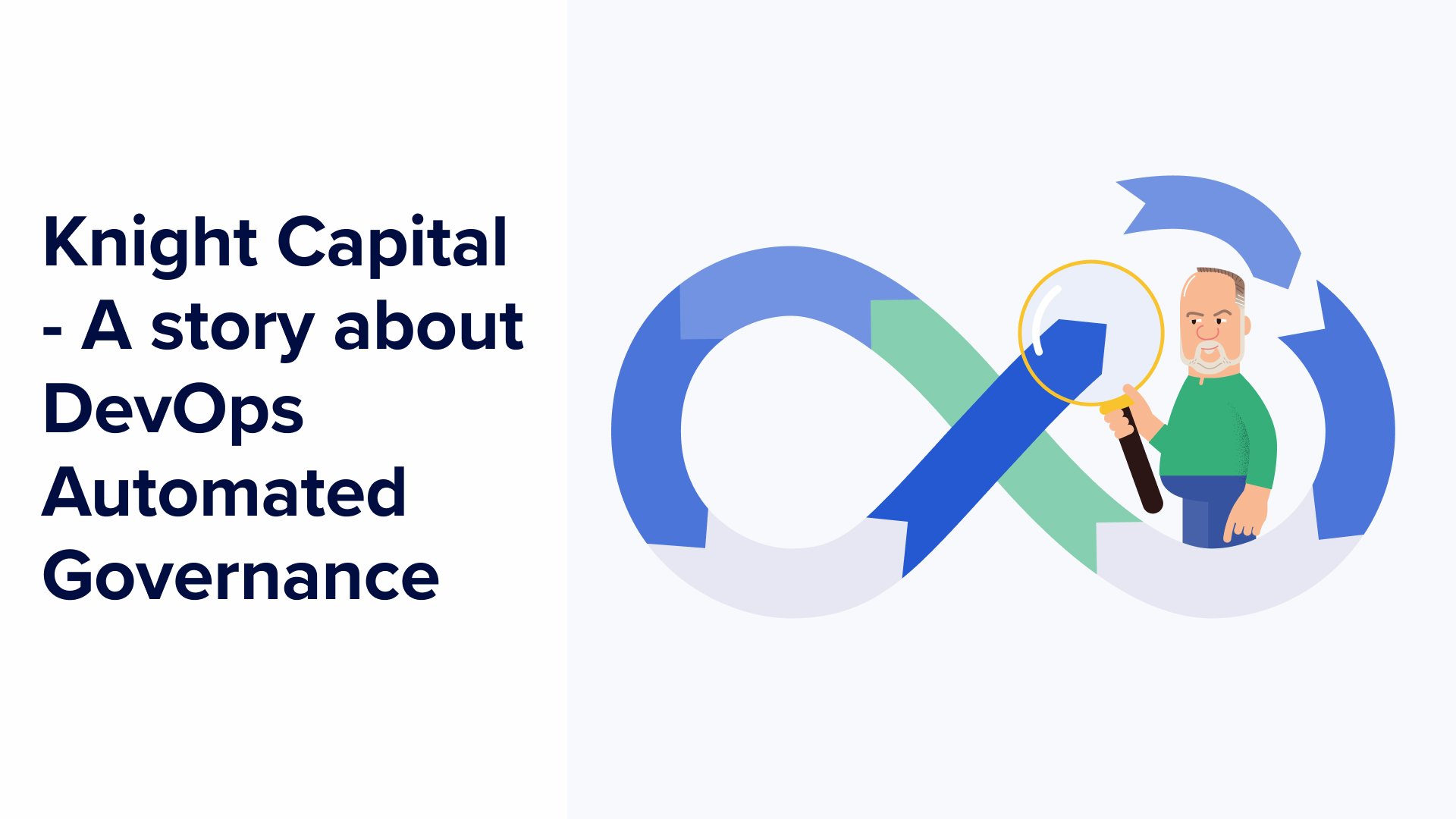 Knight Capital - A story about DevOps Automated Governance